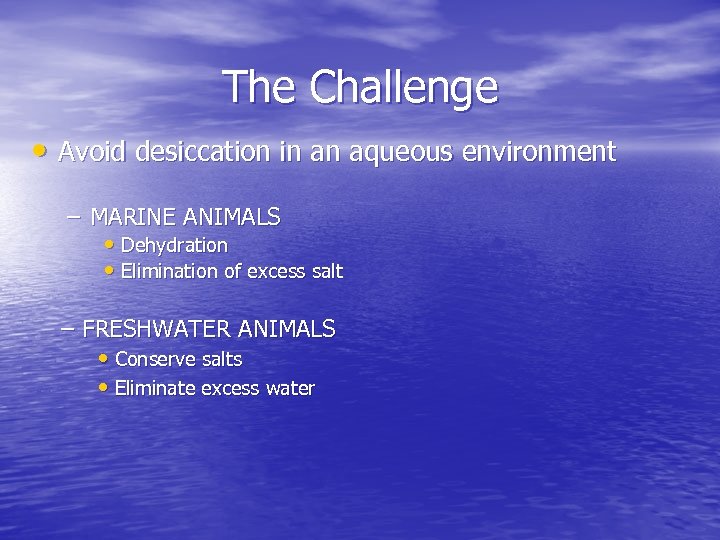 The Challenge

• Avoid desiccation in an aqueous environment

– MARINE ANIMALS
• Dehydration
• Elimination of excess salt

– FRESHWATER ANIMALS
• Conserve salts
• Eliminate excess water